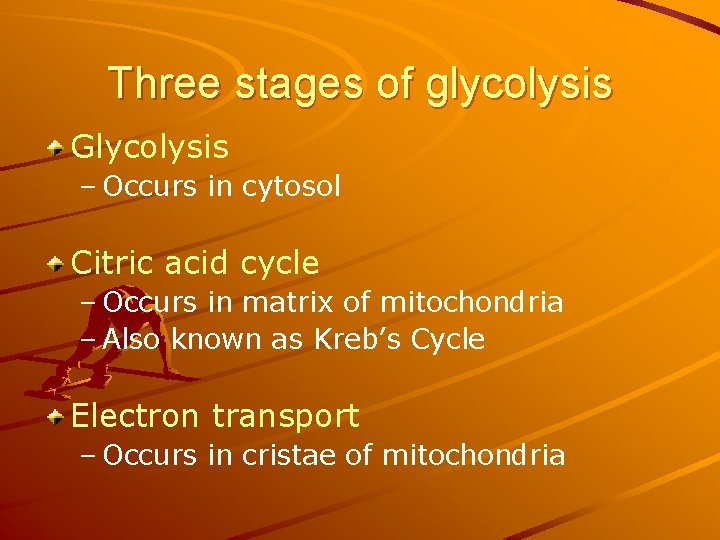 Three stages of glycolysis

Glycolysis
– Occurs in cytosol

Citric acid cycle
– Occurs in matrix of mitochondria
– Also known as Kreb’s Cycle

Electron transport
– Occurs in cristae of mitochondria